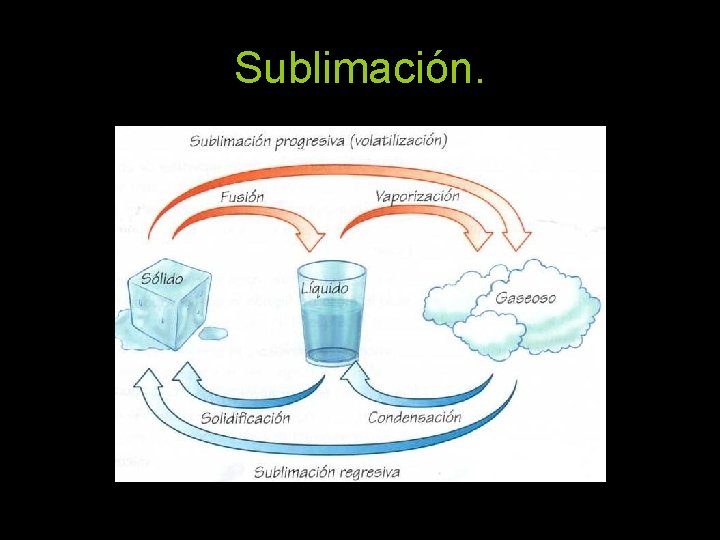 Sublimación.

Sublimación progresiva (volatilización)

Fusión

Vaporización

Sólido

Líquido

Gaseoso

Solidificación

Condensación

Sublimación regresiva